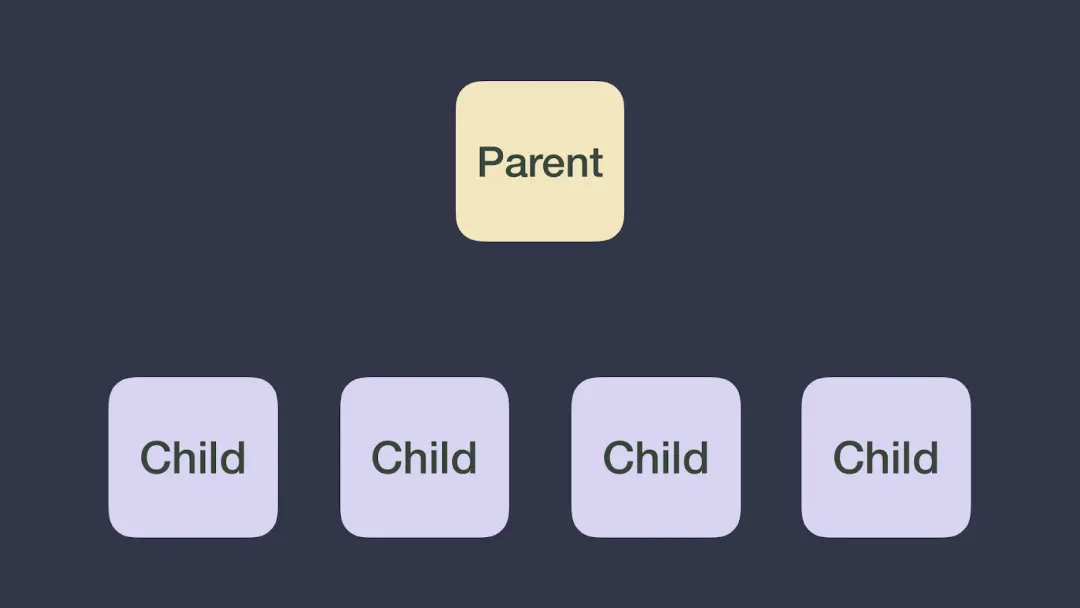 Parent

Child

Child

Child

Child